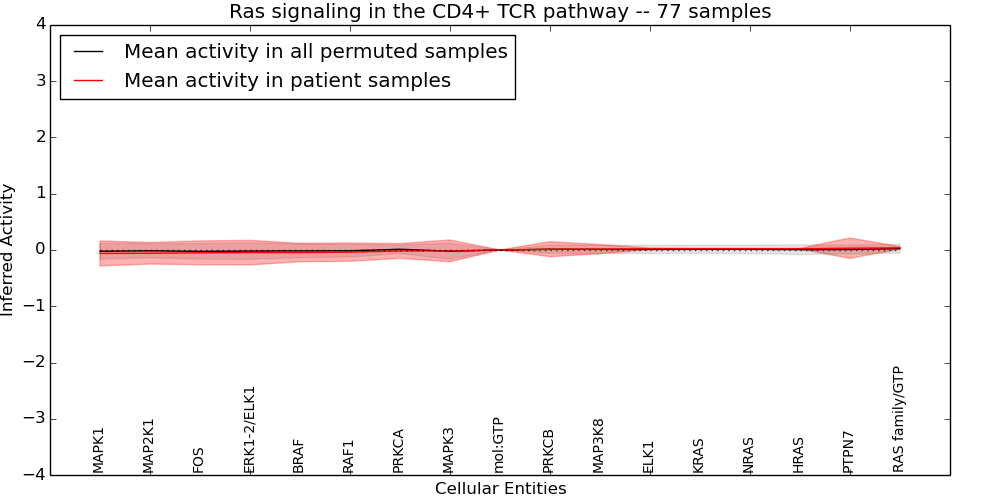 Ras signaling in the CD4+ TCR pathway -- 77 samples

Mean activity in all permuted samples
Mean activity in patient samples

Inferred Activity

4
3
2
1
0
−1
−2
−3
−4

MAPK1
MAP2K1
FOS
ERK1-2/ELK1
BRAF
RAF1
PRKCA
MAPK3
mol:GTP
PRKCB
MAP3K8
ELK1
KRAS
NRAS
HRAS
PTPN7
RAS family/GTP

Cellular Entities